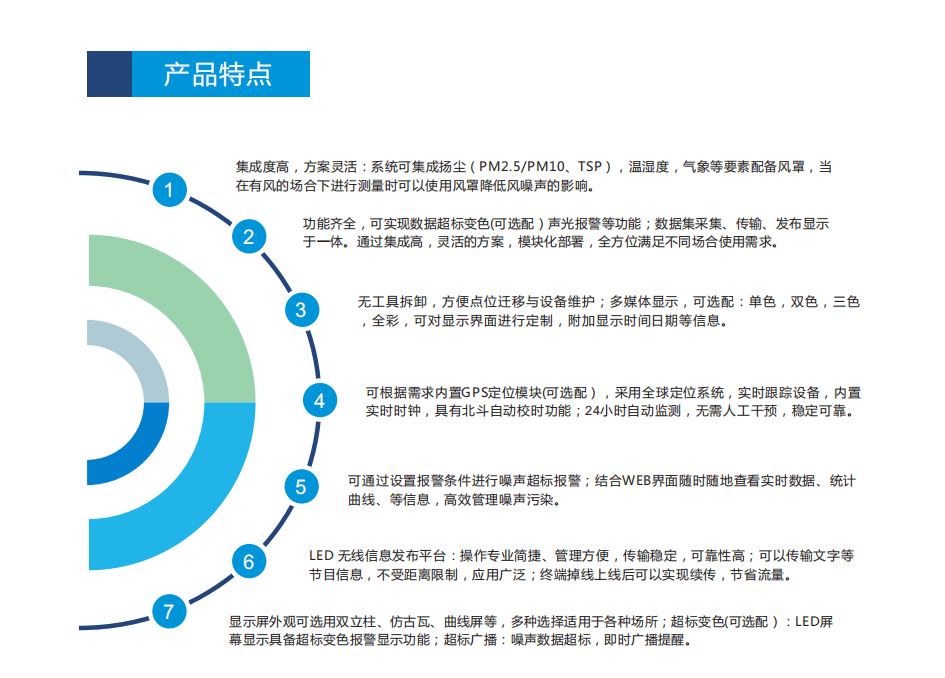 产品特点

1

集成度高，方案灵活：系统可集成扬尘（PM2.5/PM10、TSP），温湿度，气象等要素配备风罩，当在有风的场合下进行测量时可以使用风罩降低风噪声的影响。

2

功能齐全，可实现数据超标变色(可选配）声光报警等功能；数据集采集、传输、发布显示于一体。通过集成高，灵活的方案，模块化部署，全方位满足不同场合使用需求。

3

无工具拆卸，方便点位迁移与设备维护；多媒体显示，可选配：单色，双色，三色，全彩，可对显示界面进行定制，附加显示时间日期等信息。

4

可根据需求内置GPS定位模块(可选配），采用全球定位系统，实时跟踪设备，内置实时时钟，具有北斗自动校时功能；24小时自动监测，无需人工干预，稳定可靠。

5

可通过设置报警条件进行噪声超标报警；结合WEB界面随时随地查看实时数据、统计曲线、等信息，高效管理噪声污染。

6

LED 无线信息发布平台：操作专业简捷、管理方便，传输稳定，可靠性高；可以传输文字等节目信息，不受距离限制，应用广泛；终端掉线上线后可以实现续传，节省流量。

7

显示屏外观可选用双立柱、仿古瓦、曲线屏等，多种选择适用于各种场所；超标变色(可选配）：LED屏幕显示具备超标变色报警显示功能；超标广播：噪声数据超标，即时广播提醒。